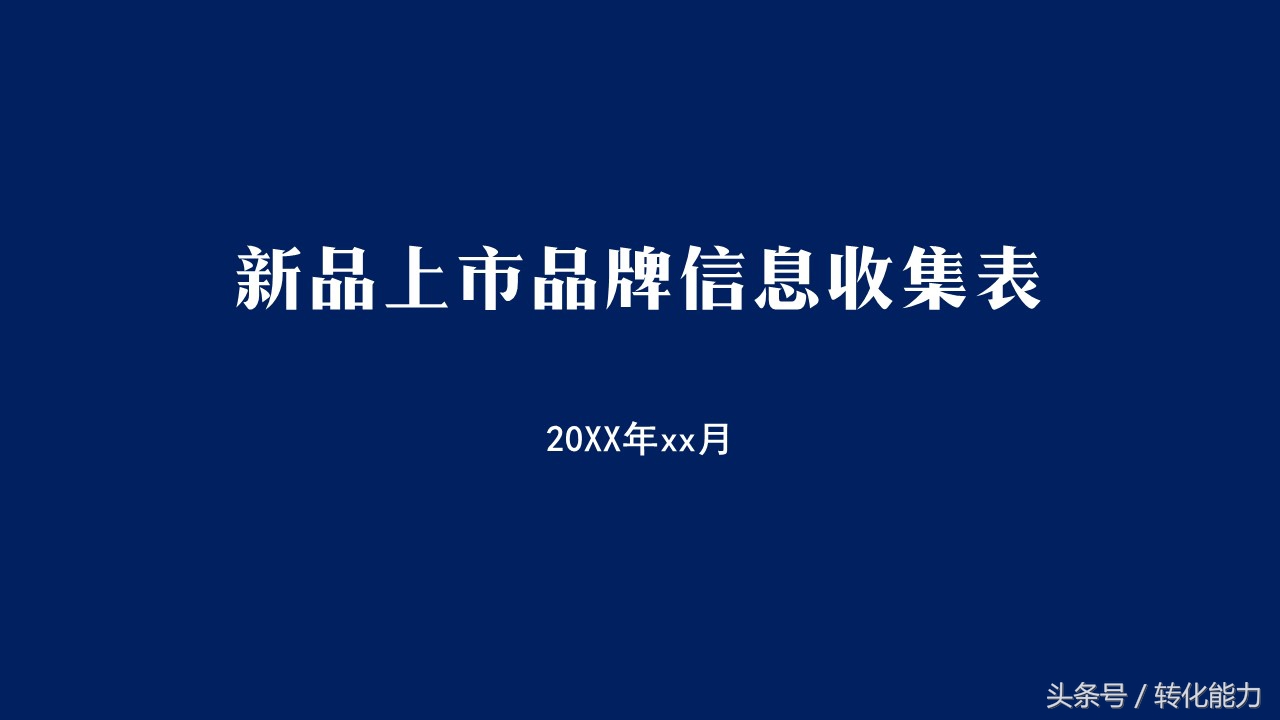 新品上市品牌信息收集表

20XX年xx月

头条号 / 转化能力